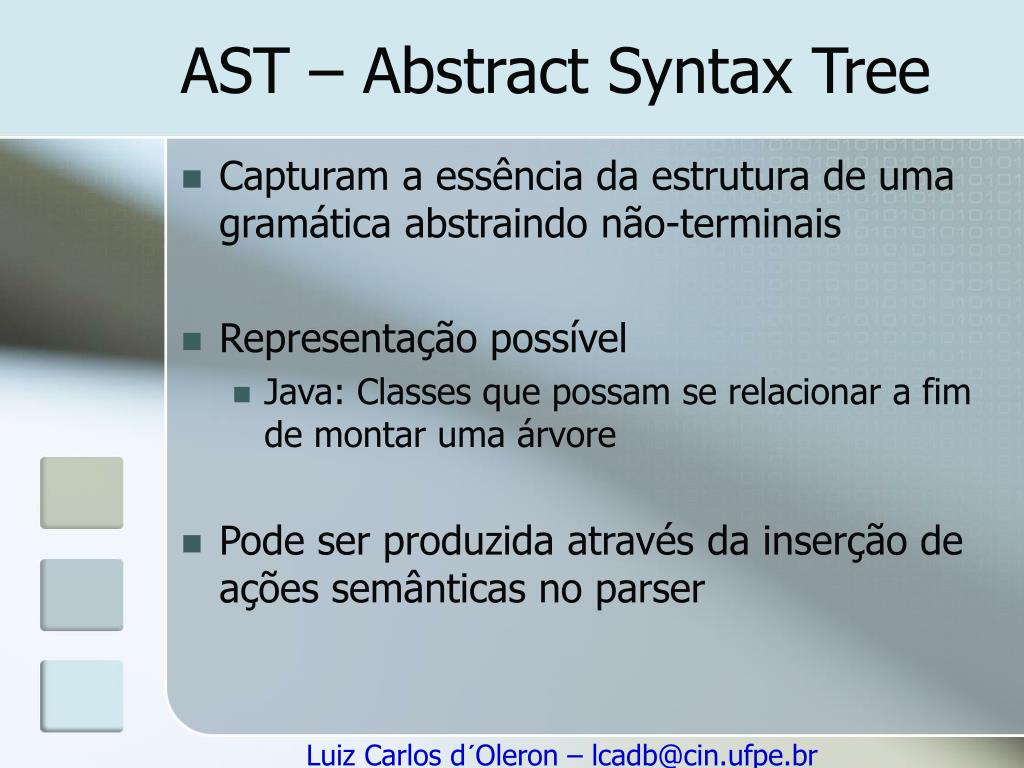 AST – Abstract Syntax Tree

Capturam a essência da estrutura de uma gramática abstraindo não-terminais

Representação possível

Java: Classes que possam se relacionar a fim de montar uma árvore

Pode ser produzida através da inserção de ações semânticas no parser

Luiz Carlos d´Oleron – lcadb@cin.ufpe.br